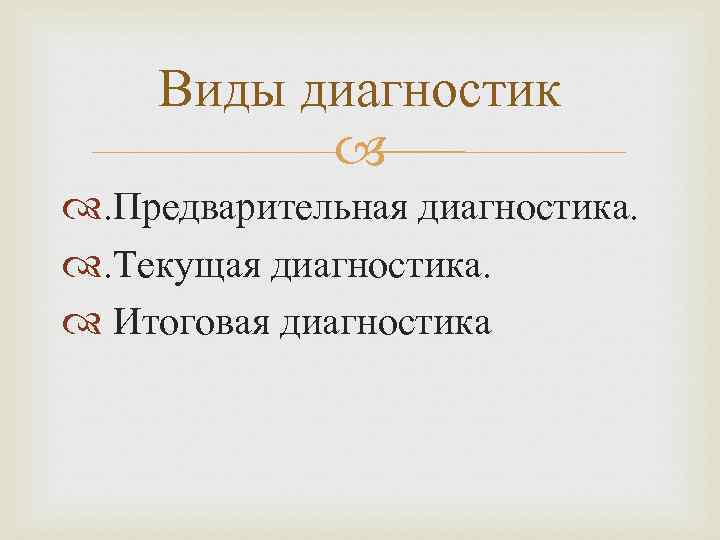 Виды диагностик

.Предварительная диагностика.
.Текущая диагностика.
Итоговая диагностика